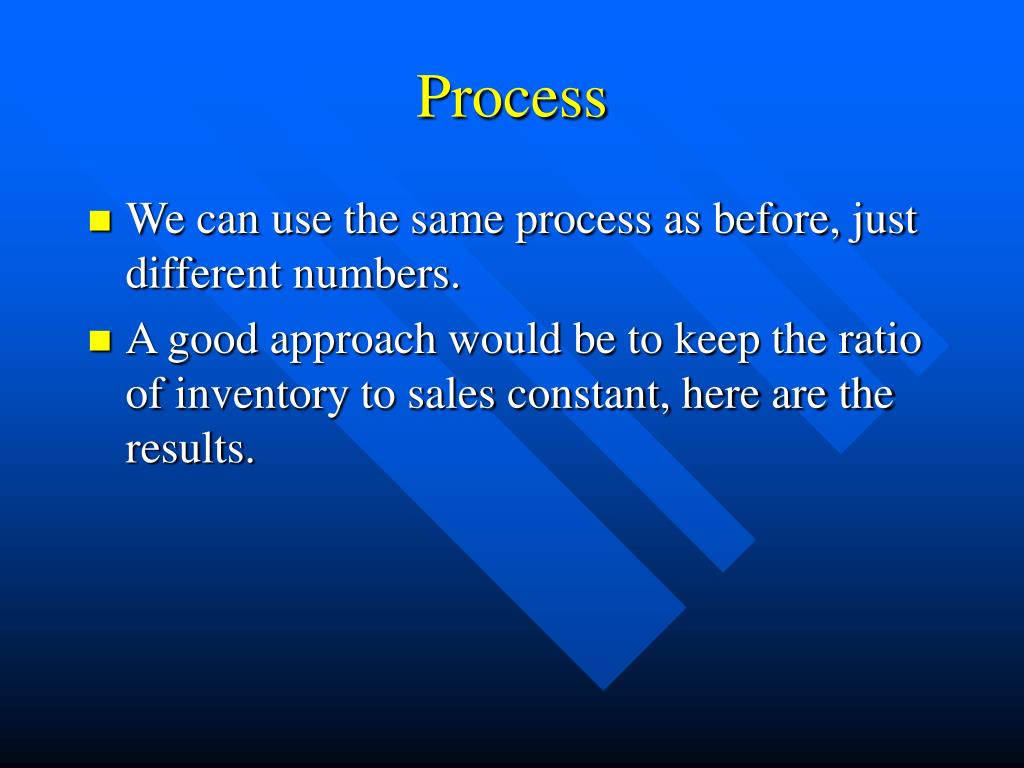 Process

We can use the same process as before, just different numbers.

A good approach would be to keep the ratio of inventory to sales constant, here are the results.